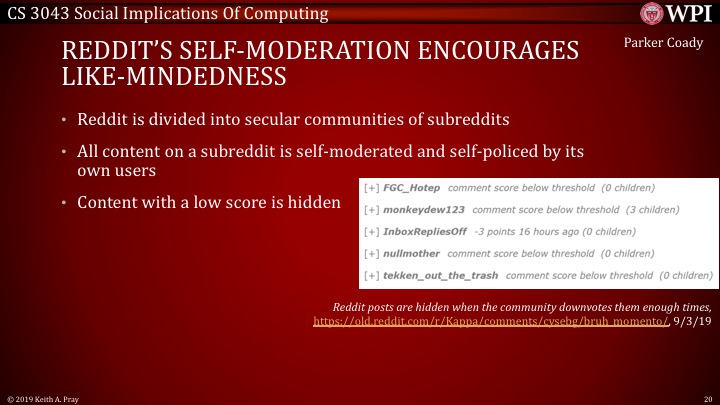 CS 3043 Social Implications Of Computing

WPI

Parker Coady

REDDIT'S SELF-MODERATION ENCOURAGES LIKE-MINDEDNESS

• Reddit is divided into secular communities of subreddits

• All content on a subreddit is self-moderated and self-policed by its own users

• Content with a low score is hidden

[+] FGC_Hotep comment score below threshold (0 children)

[+] monkeydew123 comment score below threshold (3 children)

[+] InboxRepliesOff -3 points 16 hours ago (0 children)

[+] nullmother comment score below threshold (0 children)

[+] tekken_out_the_trash comment score below threshold (0 children)

Reddit posts are hidden when the community downvotes them enough times, https://old.reddit.com/r/Kappa/comments/cysebg/bruh_momento/, 9/3/19

© 2019 Keith A. Pray

20